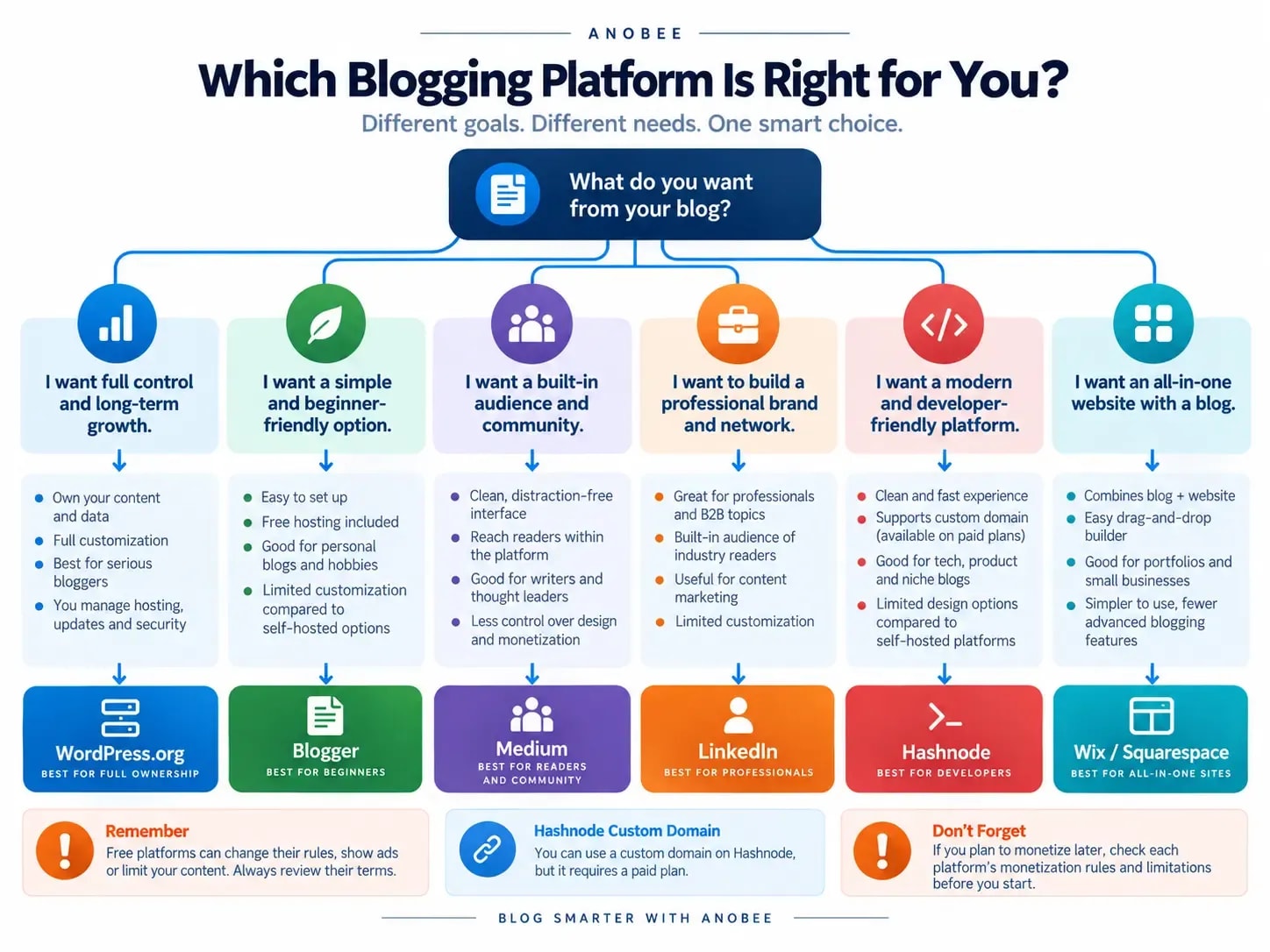 ANOBEE

Which Blogging Platform Is Right for You?

Different goals. Different needs. One smart choice.

What do you want from your blog?

I want full control and long-term growth.

- Own your content and data
- Full customization
- Best for serious bloggers
- You manage hosting, updates and security

WordPress.org
BEST FOR FULL OWNERSHIP

I want a simple and beginner-friendly option.

- Easy to set up
- Free hosting included
- Good for personal blogs and hobbies
- Limited customization compared to self-hosted options

Blogger
BEST FOR BEGINNERS

I want a built-in audience and community.

- Clean, distraction-free interface
- Reach readers within the platform
- Good for writers and thought leaders
- Less control over design and monetization

Medium
BEST FOR READERS AND COMMUNITY

I want to build a professional brand and network.

- Great for professionals and B2B topics
- Built-in audience of industry readers
- Useful for content marketing
- Limited customization

LinkedIn
BEST FOR PROFESSIONALS

I want a modern and developer-friendly platform.

- Clean and fast experience
- Supports custom domain (available on paid plans)
- Good for tech, product and niche blogs
- Limited design options compared to self-hosted platforms

Hashnode
BEST FOR DEVELOPERS

I want an all-in-one website with a blog.

- Combines blog + website
- Easy drag-and-drop builder
- Good for portfolios and small businesses
- Simpler to use, fewer advanced blogging features

Wix / Squarespace
BEST FOR ALL-IN-ONE SITES

Remember
Free platforms can change their rules, show ads or limit your content. Always review their terms.

Hashnode Custom Domain
You can use a custom domain on Hashnode, but it requires a paid plan.

Don't Forget
If you plan to monetize later, check each platform's monetization rules and limitations before you start.

BLOG SMARTER WITH ANOBEE